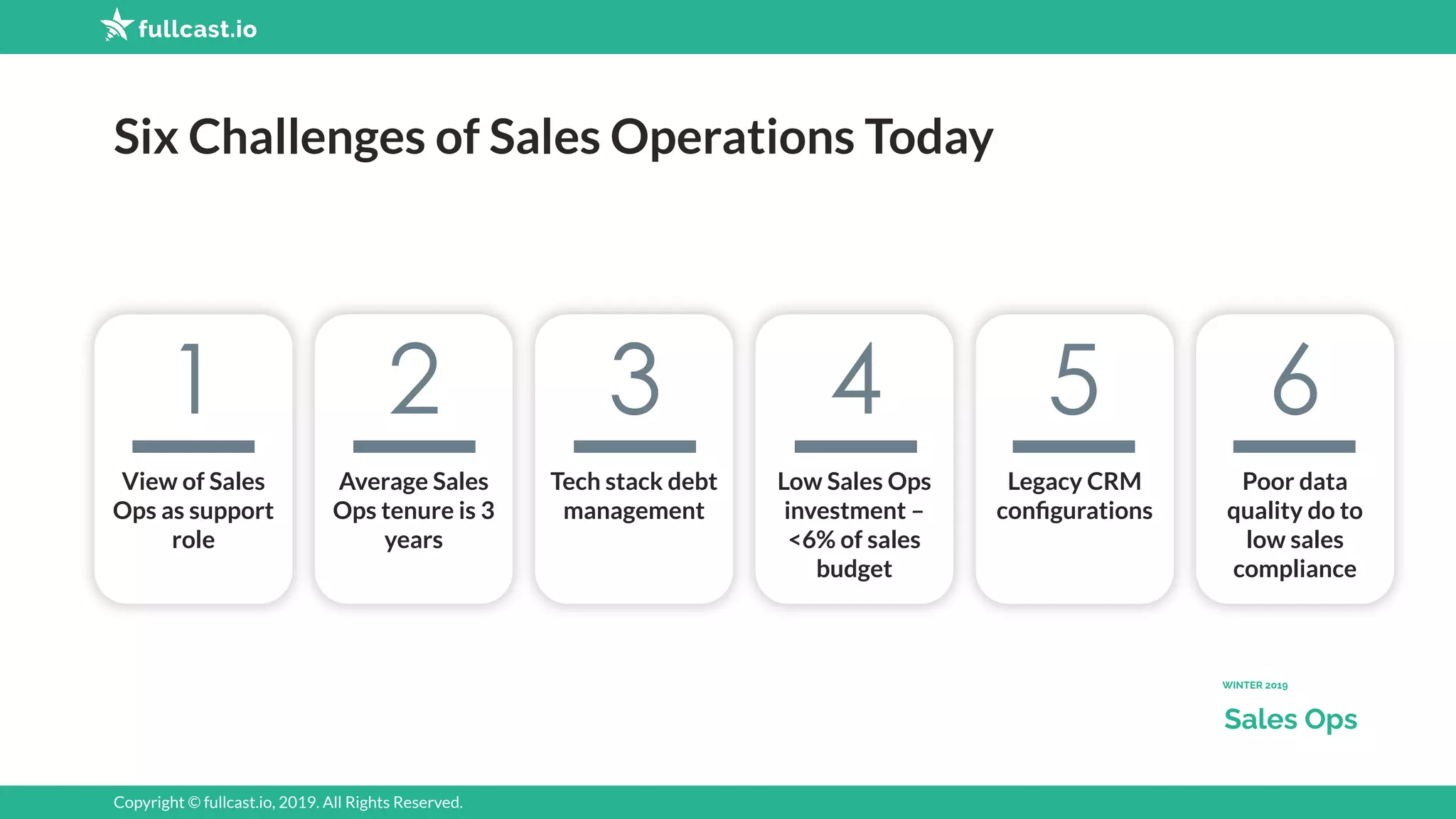 fullcast.io

Six Challenges of Sales Operations Today

1
View of Sales Ops as support role

2
Average Sales Ops tenure is 3 years

3
Tech stack debt management

4
Low Sales Ops investment – <6% of sales budget

5
Legacy CRM configurations

6
Poor data quality do to low sales compliance

WINTER 2019
Sales Ops

Copyright © fullcast.io, 2019. All Rights Reserved.